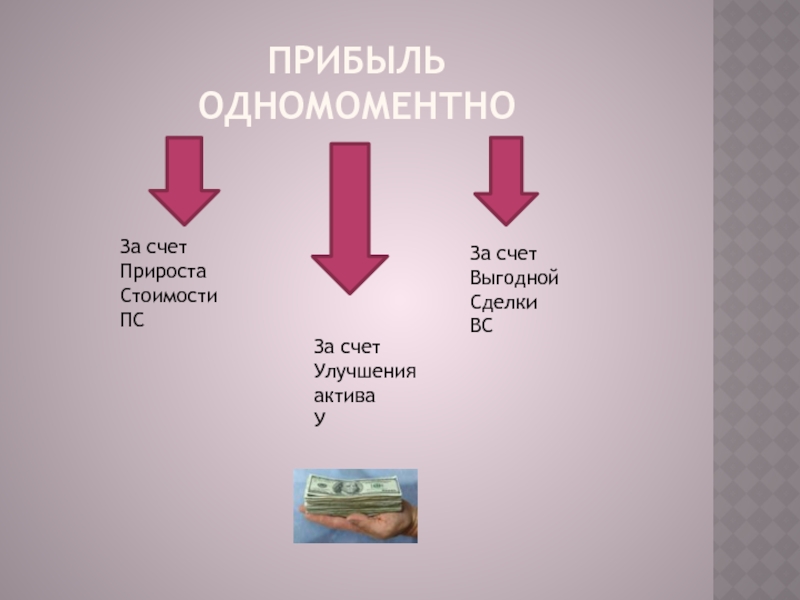 ПРИБЫЛЬ ОДНОМОМЕНТНО

За счет
Прироста
Стоимости
ПС

За счет
Улучшения
актива
У

За счет
Выгодной
Сделки
ВС